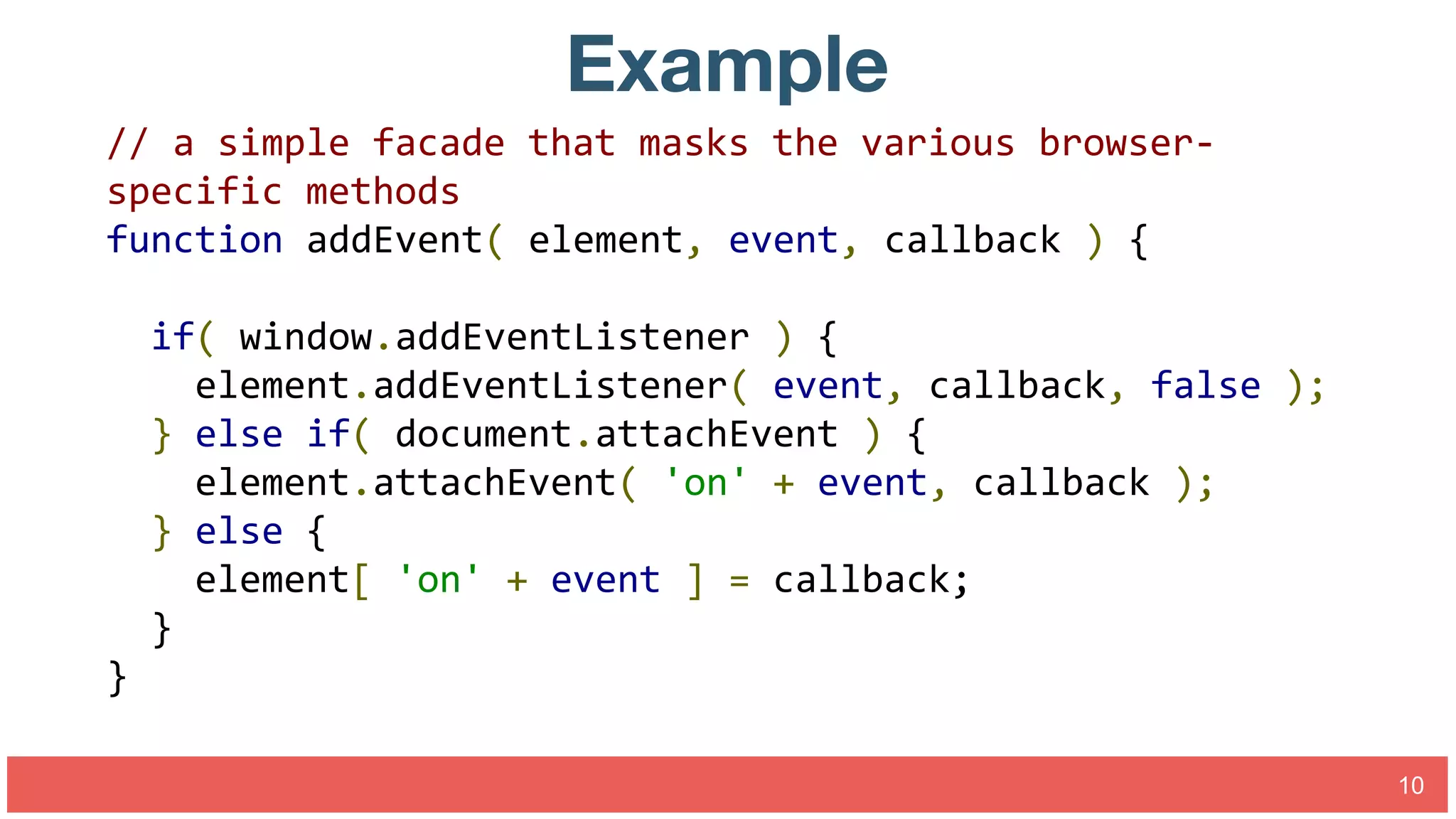 Example

// a simple facade that masks the various browser-specific methods
function addEvent( element, event, callback ) {

  if( window.addEventListener ) {
    element.addEventListener( event, callback, false );
  } else if( document.attachEvent ) {
    element.attachEvent( 'on' + event, callback );
  } else {
    element[ 'on' + event ] = callback;
  }
}

10